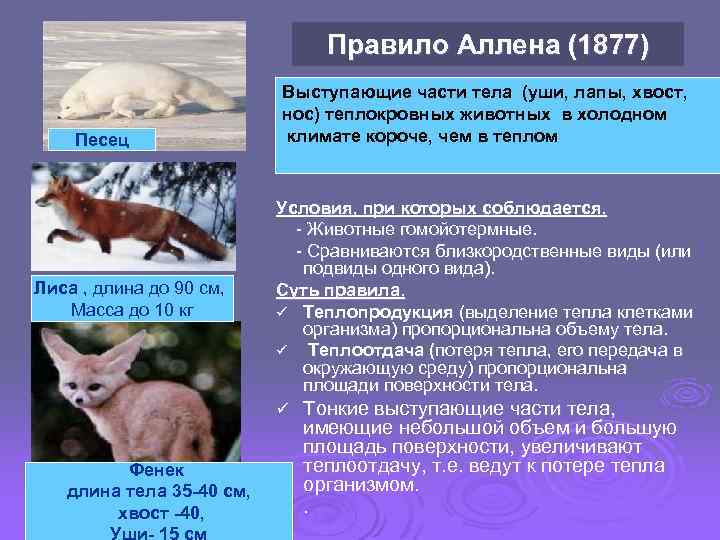 Песец

Лиса , длина до 90 см, Масса до 10 кг

Фенек
длина тела 35-40 см,
хвост -40,
Уши- 15 см

Правило Аллена (1877)

Выступающие части тела (уши, лапы, хвост, нос) теплокровных животных в холодном климате короче, чем в теплом

Условия, при которых соблюдается.
- Животные гомойотермные.
- Сравниваются близкородственные виды (или подвиды одного вида).

Суть правила.
✓ Теплопродукция (выделение тепла клетками организма) пропорциональна объему тела.
✓ Теплоотдача (потеря тепла, его передача в окружающую среду) пропорциональна площади поверхности тела.
✓ Тонкие выступающие части тела, имеющие небольшой объем и большую площадь поверхности, увеличивают теплоотдачу, т.е. ведут к потере тепла организмом.
.